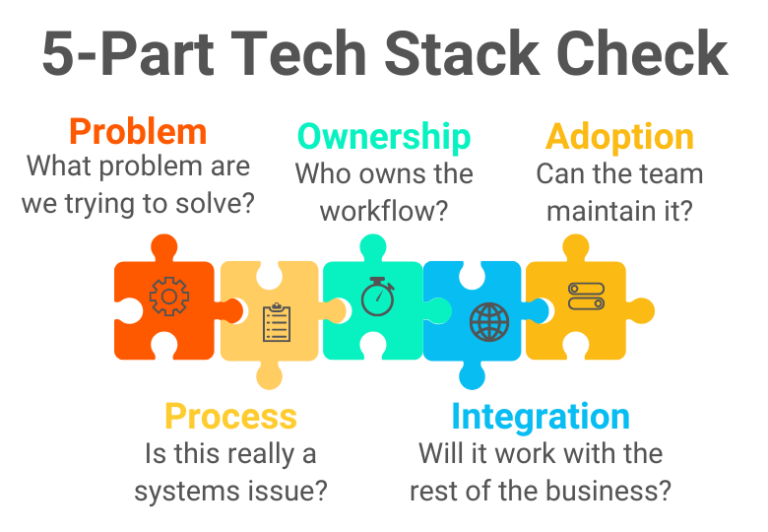 5-Part Tech Stack Check

Problem
What problem are we trying to solve?

Ownership
Who owns the workflow?

Adoption
Can the team maintain it?

Process
Is this really a systems issue?

Integration
Will it work with the rest of the business?